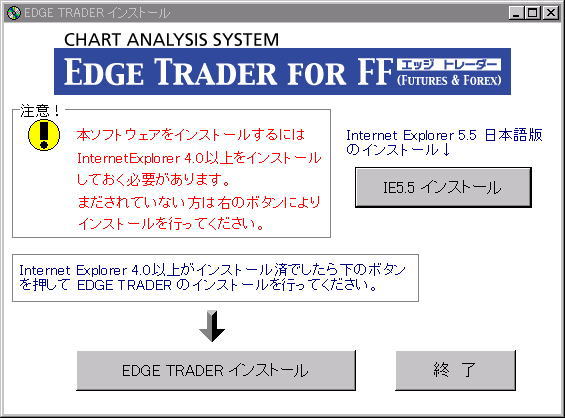 EDGE TRADER インストール

CHART ANALYSIS SYSTEM
EDGE TRADER FOR FF エッジ トレーダー (FUTURES & FOREX)

注意！
本ソフトウェアをインストールするには InternetExplorer 4.0以上をインストールしておく必要があります。
まだされていない方は右のボタンによりインストールを行ってください。

Internet Explorer 5.5 日本語版のインストール↓

IE5.5 インストール

Internet Explorer 4.0以上がインストール済でしたら下のボタンを押して EDGE TRADER のインストールを行ってください。

EDGE TRADER インストール

終 了